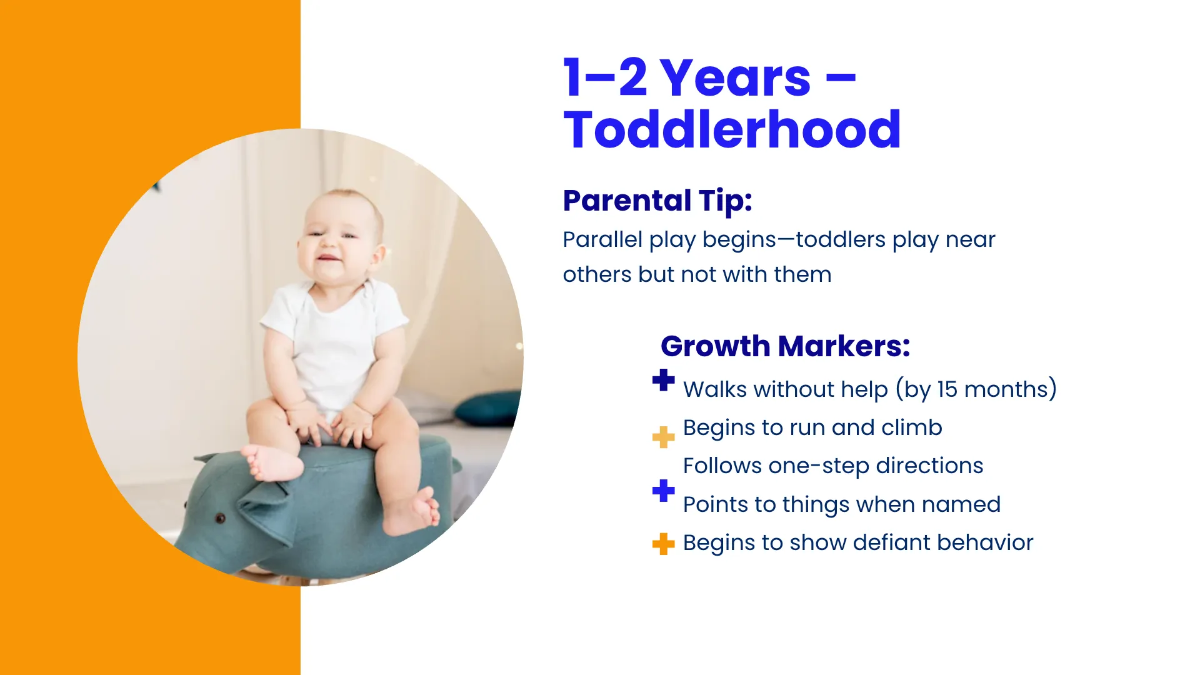 1–2 Years – Toddlerhood

Parental Tip:
Parallel play begins—toddlers play near others but not with them

Growth Markers:
Walks without help (by 15 months)
Begins to run and climb
Follows one-step directions
Points to things when named
Begins to show defiant behavior